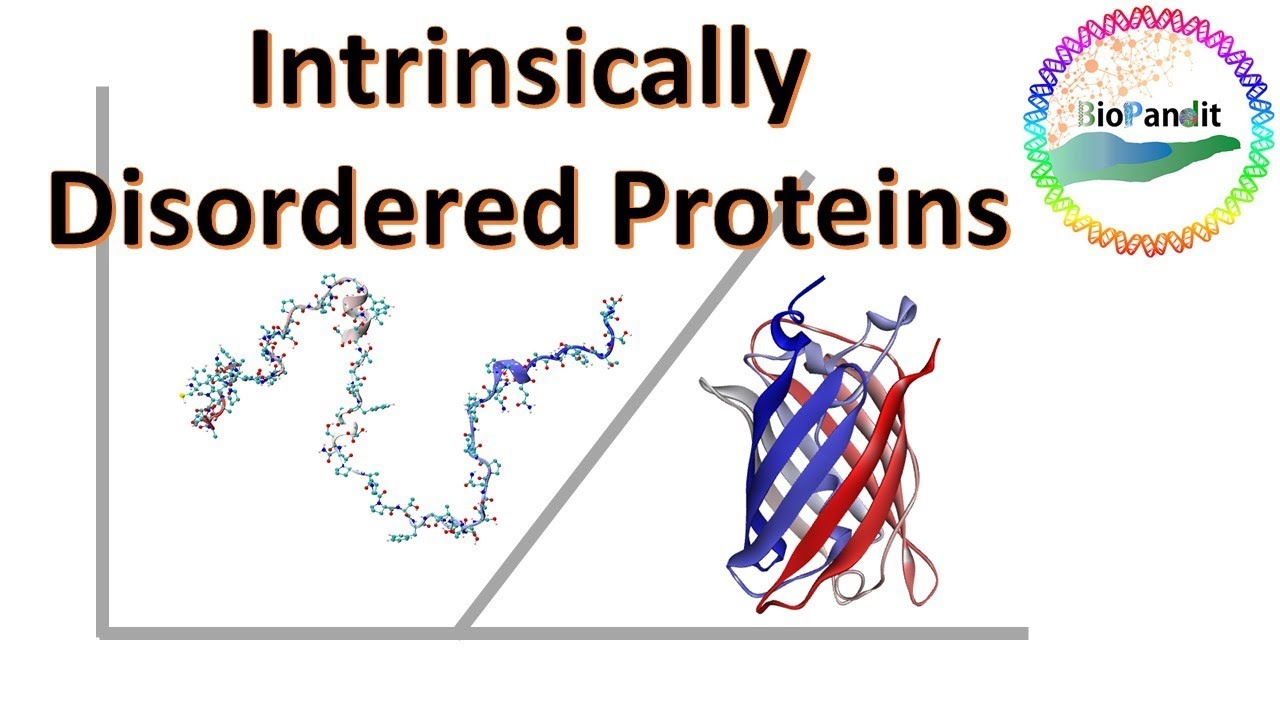 Intrinsically Disordered Proteins

BioPandit